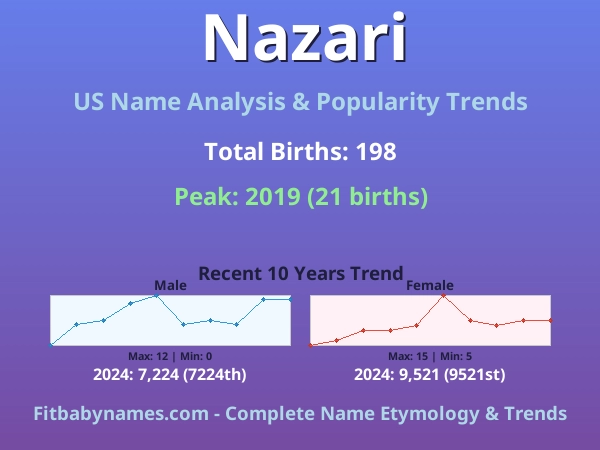 Nazari

US Name Analysis & Popularity Trends

Total Births: 198

Peak: 2019 (21 births)

Recent 10 Years Trend

Male

Max: 12 | Min: 0

2024: 7,224 (7224th)

Female

Max: 15 | Min: 5

2024: 9,521 (9521st)

Fitbabynames.com - Complete Name Etymology & Trends